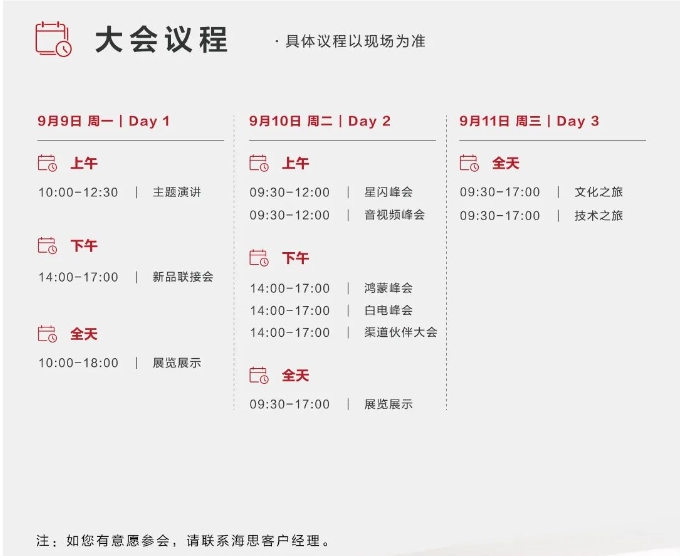 大会议程

· 具体议程以现场为准

9月9日 周一 | Day 1

上午

10:00-12:30 | 主题演讲

下午

14:00-17:00 | 新品联接会

全天

10:00-18:00 | 展览展示

9月10日 周二 | Day 2

上午

09:30-12:00 | 星闪峰会
09:30-12:00 | 音视频峰会

下午

14:00-17:00 | 鸿蒙峰会
14:00-17:00 | 白电峰会
14:00-17:00 | 渠道伙伴大会

全天

09:30-17:00 | 展览展示

9月11日 周三 | Day 3

全天

09:30-17:00 | 文化之旅
09:30-17:00 | 技术之旅

注：如您有意愿参会，请联系海思客户经理。